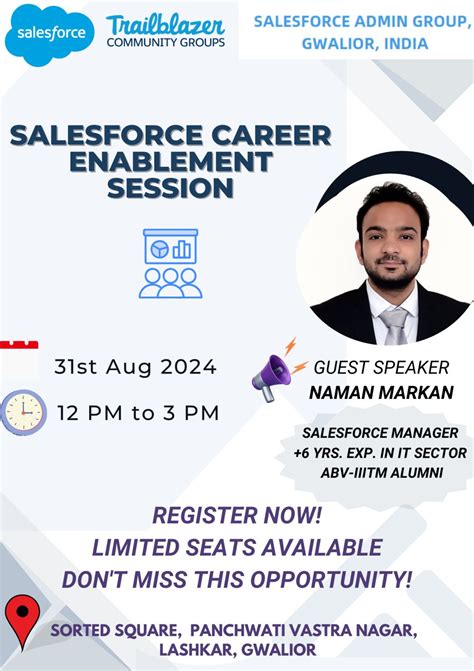 salesforce

Trailblazer
COMMUNITY GROUPS

SALESFORCE ADMIN GROUP, GWALIOR, INDIA

SALESFORCE CAREER ENABLEMENT SESSION

31st Aug 2024

12 PM to 3 PM

GUEST SPEAKER
NAMAN MARKAN

SALESFORCE MANAGER
+6 YRS. EXP. IN IT SECTOR
ABV-IIITM ALUMNI

REGISTER NOW!
LIMITED SEATS AVAILABLE
DON'T MISS THIS OPPORTUNITY!

SORTED SQUARE, PANCHWATI VASTRA NAGAR, LASHKAR, GWALIOR